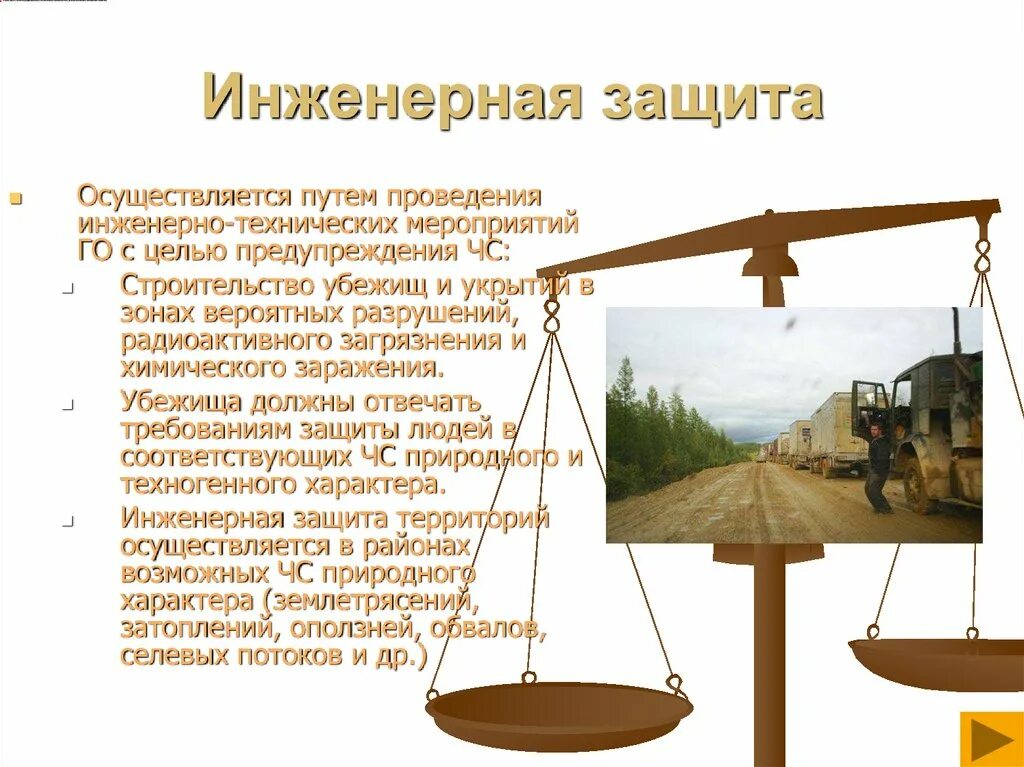 Инженерная защита

Осуществляется путем проведения инженерно-технических мероприятий ГО с целью предупреждения ЧС:

Строительство убежищ и укрытий в зонах вероятных разрушений, радиоактивного загрязнения и химического заражения.

Убежища должны отвечать требованиям защиты людей в соответствующих ЧС природного и техногенного характера.

Инженерная защита территорий осуществляется в районах возможных ЧС природного характера (землетрясений, затоплений, оползней, обвалов, селевых потоков и др.)